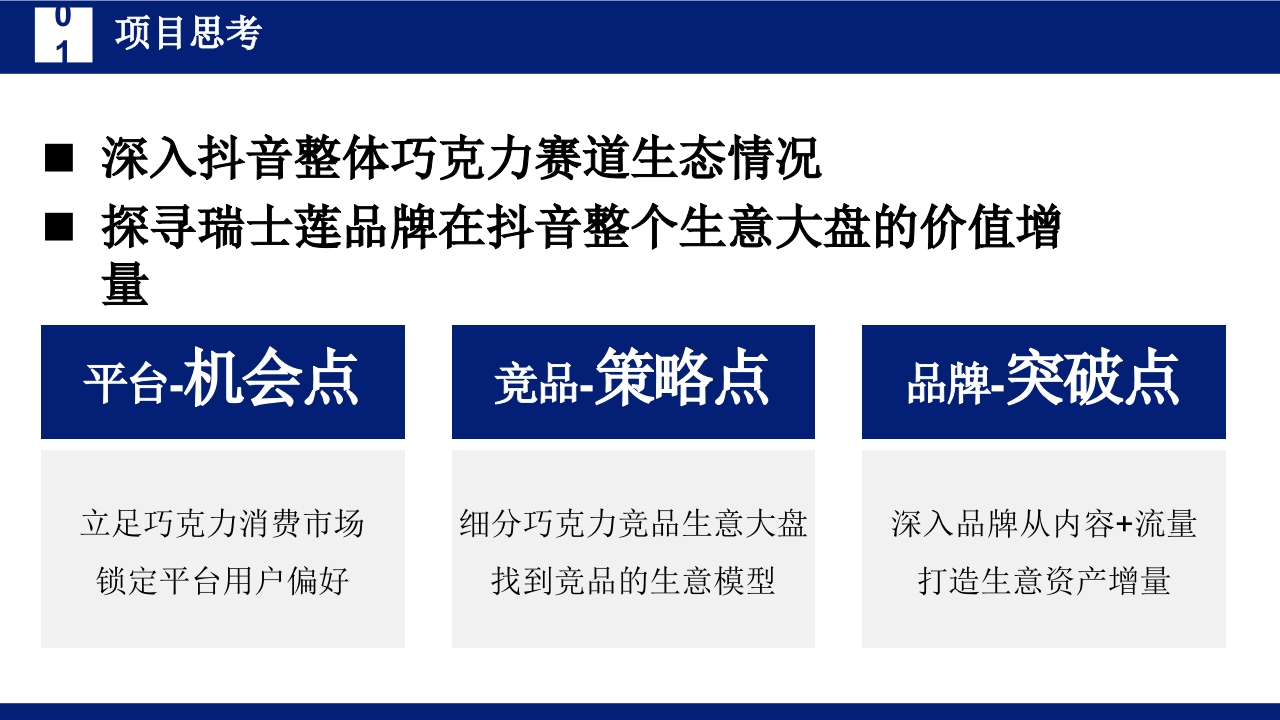 01 项目思考

■ 深入抖音整体巧克力赛道生态情况

■ 探寻瑞士莲品牌在抖音整个生意大盘的价值增量

平台-机会点

立足巧克力消费市场
锁定平台用户偏好

竞品-策略点

细分巧克力竞品生意大盘
找到竞品的生意模型

品牌-突破点

深入品牌从内容+流量
打造生意资产增量